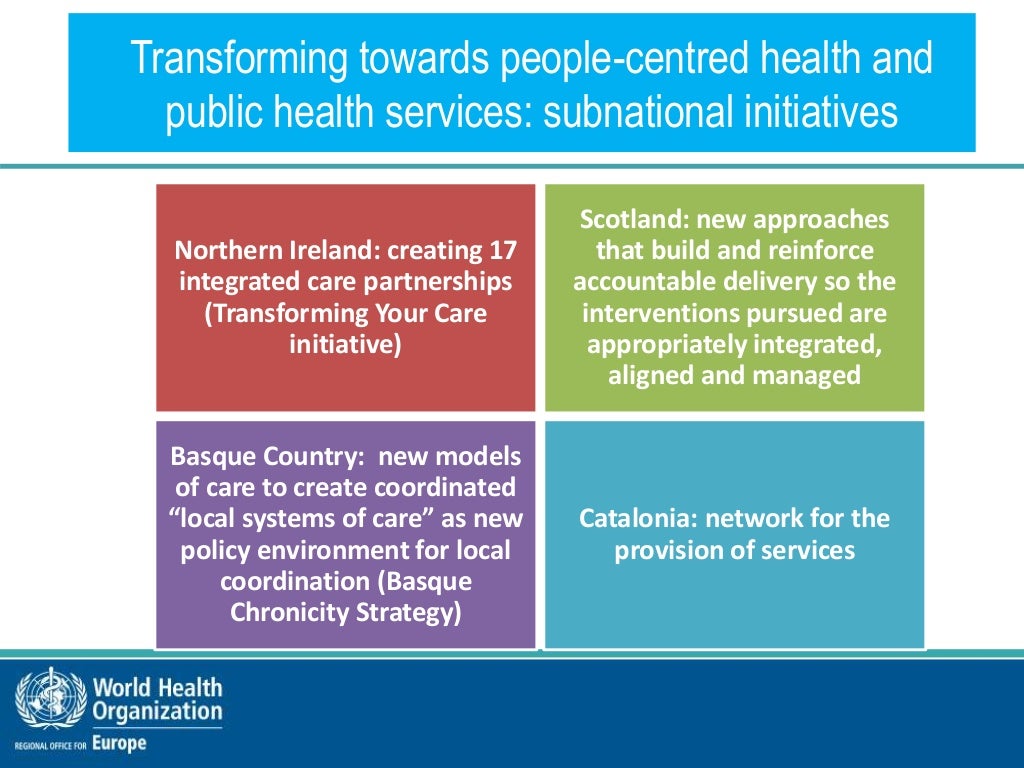 Transforming towards people-centred health and public health services: subnational initiatives

Northern Ireland: creating 17 integrated care partnerships (Transforming Your Care initiative)

Scotland: new approaches that build and reinforce accountable delivery so the interventions pursued are appropriately integrated, aligned and managed

Basque Country: new models of care to create coordinated “local systems of care” as new policy environment for local coordination (Basque Chronicity Strategy)

Catalonia: network for the provision of services

World Health Organization
REGIONAL OFFICE FOR Europe